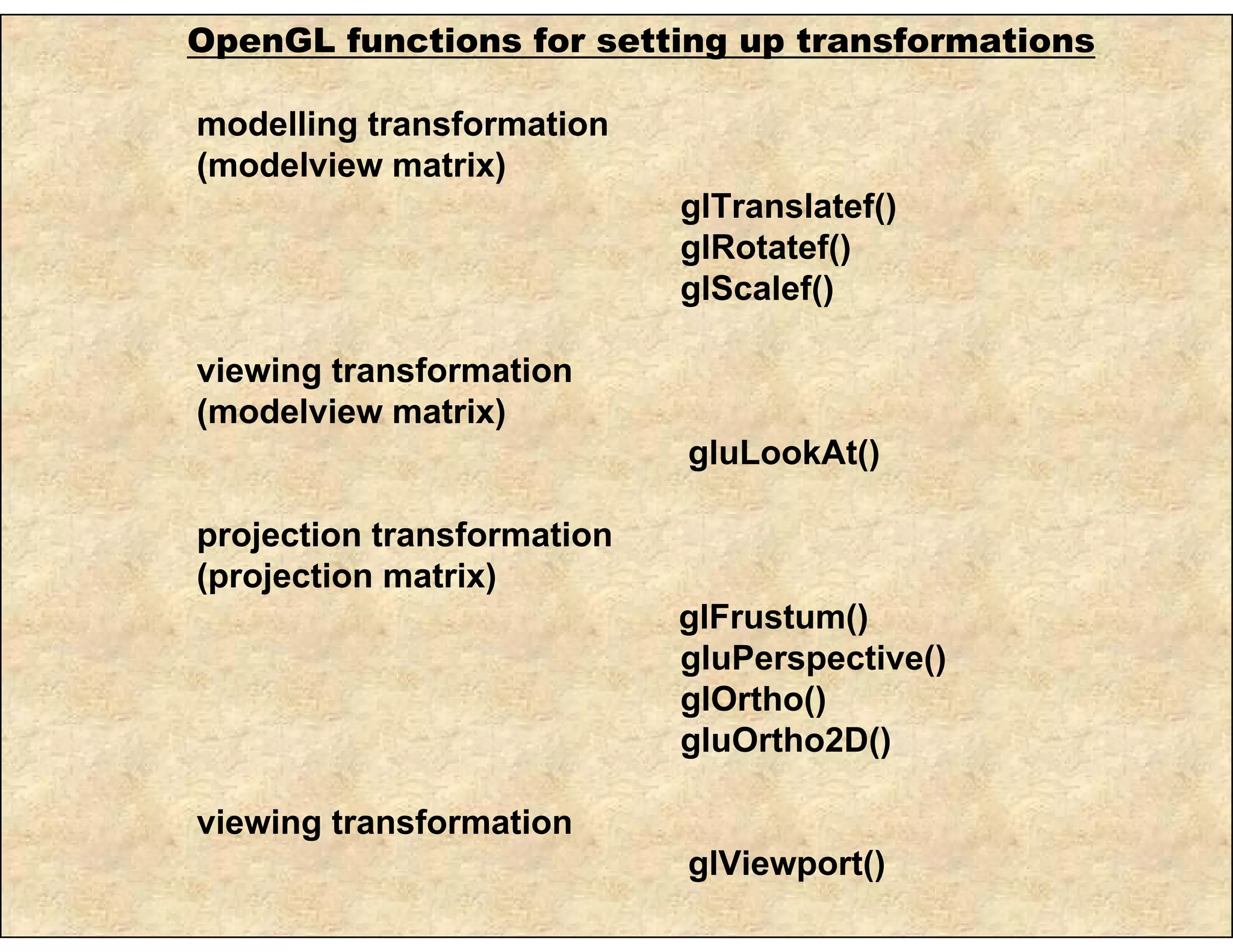 OpenGL functions for setting up transformations

modelling transformation
(modelview matrix)

glTranslatef()
glRotatef()
glScalef()

viewing transformation
(modelview matrix)

gluLookAt()

projection transformation
(projection matrix)

glFrustum()
gluPerspective()
glOrtho()
gluOrtho2D()

viewing transformation

glViewport()